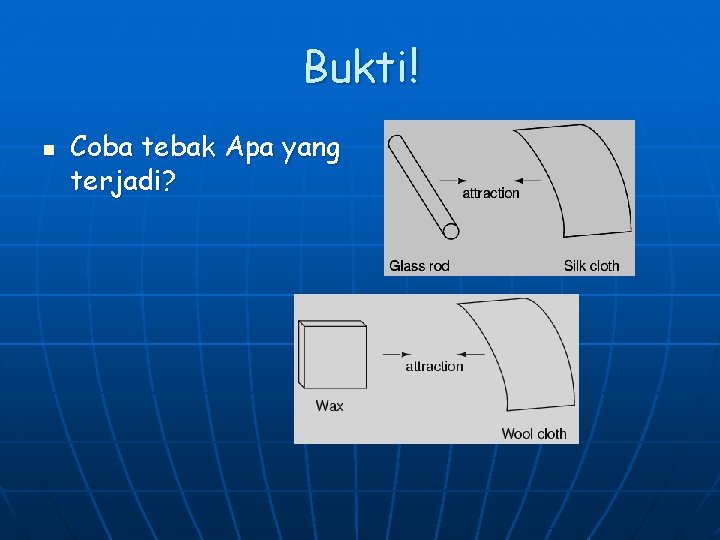 Bukti!

Coba tebak Apa yang terjadi?

attraction

Glass rod

Silk cloth

attraction

Wax

Wool cloth